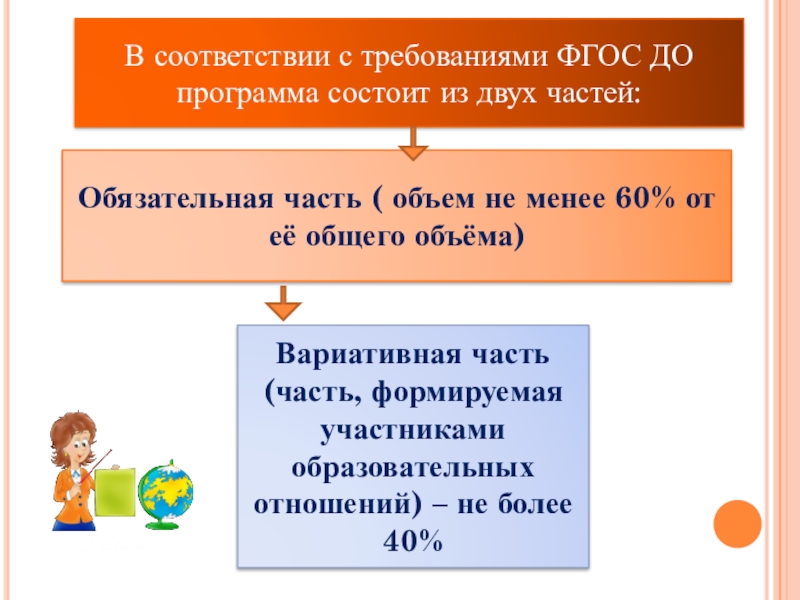 В соответствии с требованиями ФГОС ДО программа состоит из двух частей:

Обязательная часть ( объем не менее 60% от её общего объёма)

Вариативная часть (часть, формируемая участниками образовательных отношений) – не более 40%